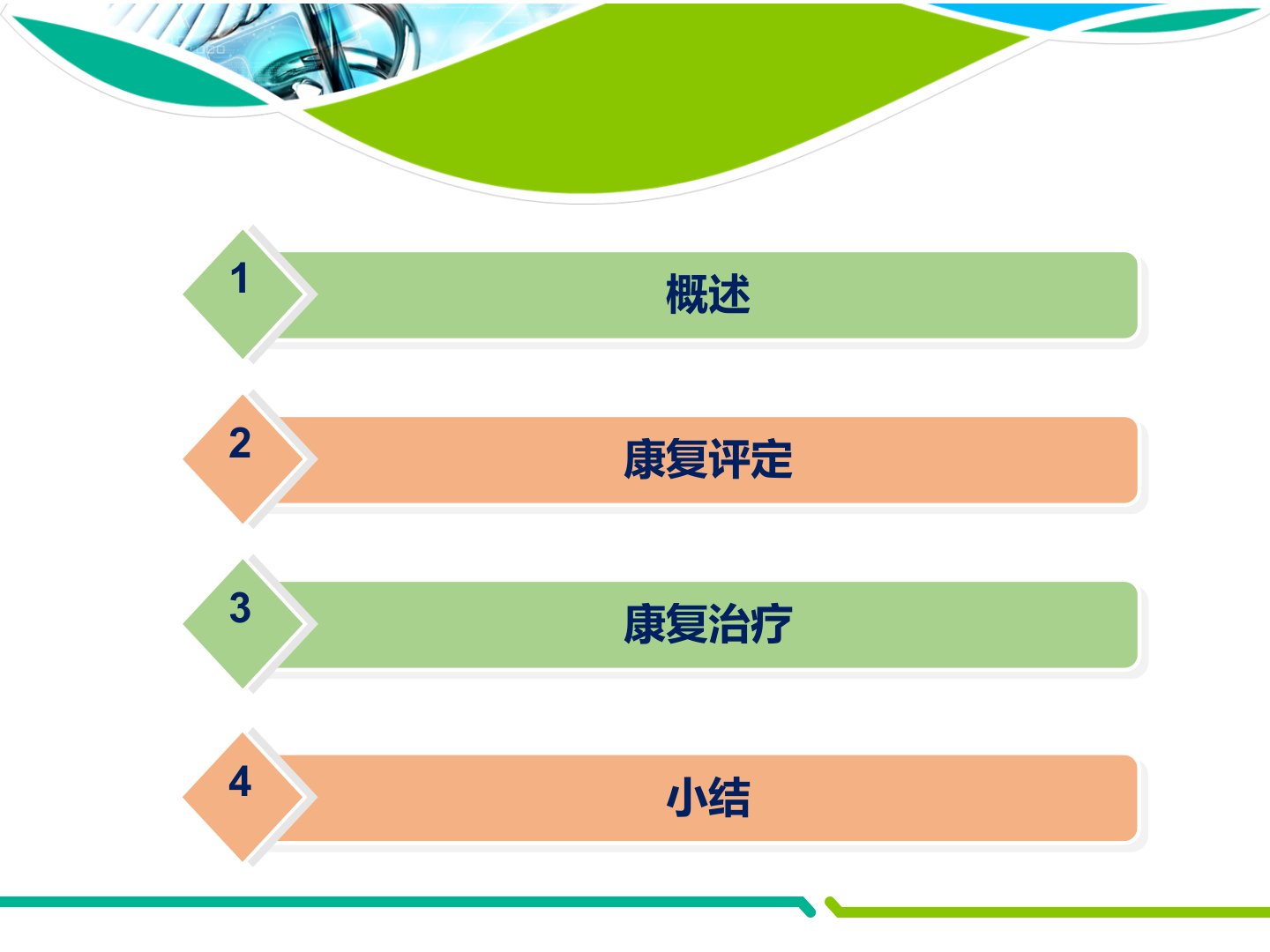 1 概述

2 康复评定

3 康复治疗

4 小结